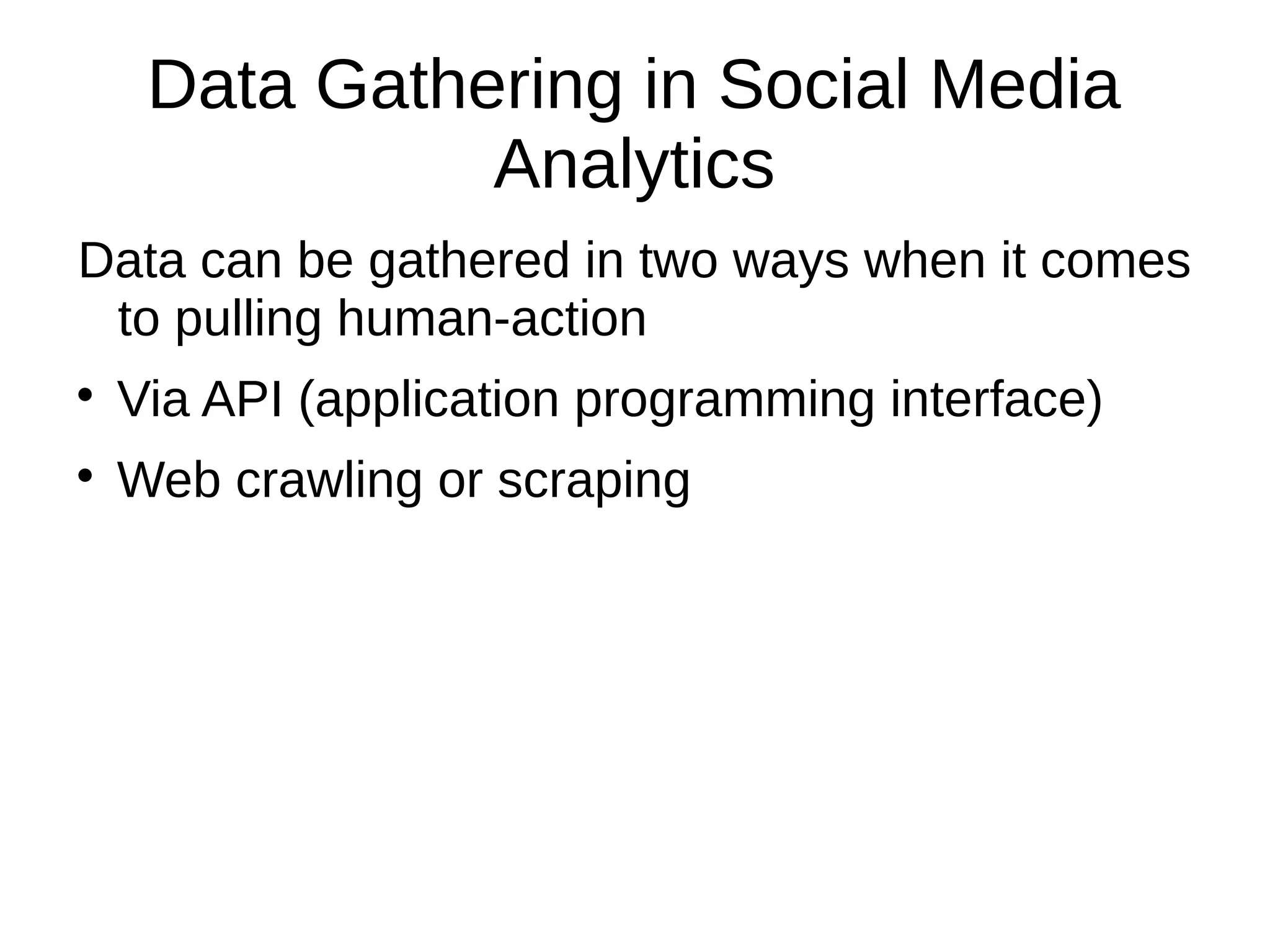 Data Gathering in Social Media Analytics

Data can be gathered in two ways when it comes to pulling human-action

• Via API (application programming interface)

• Web crawling or scraping